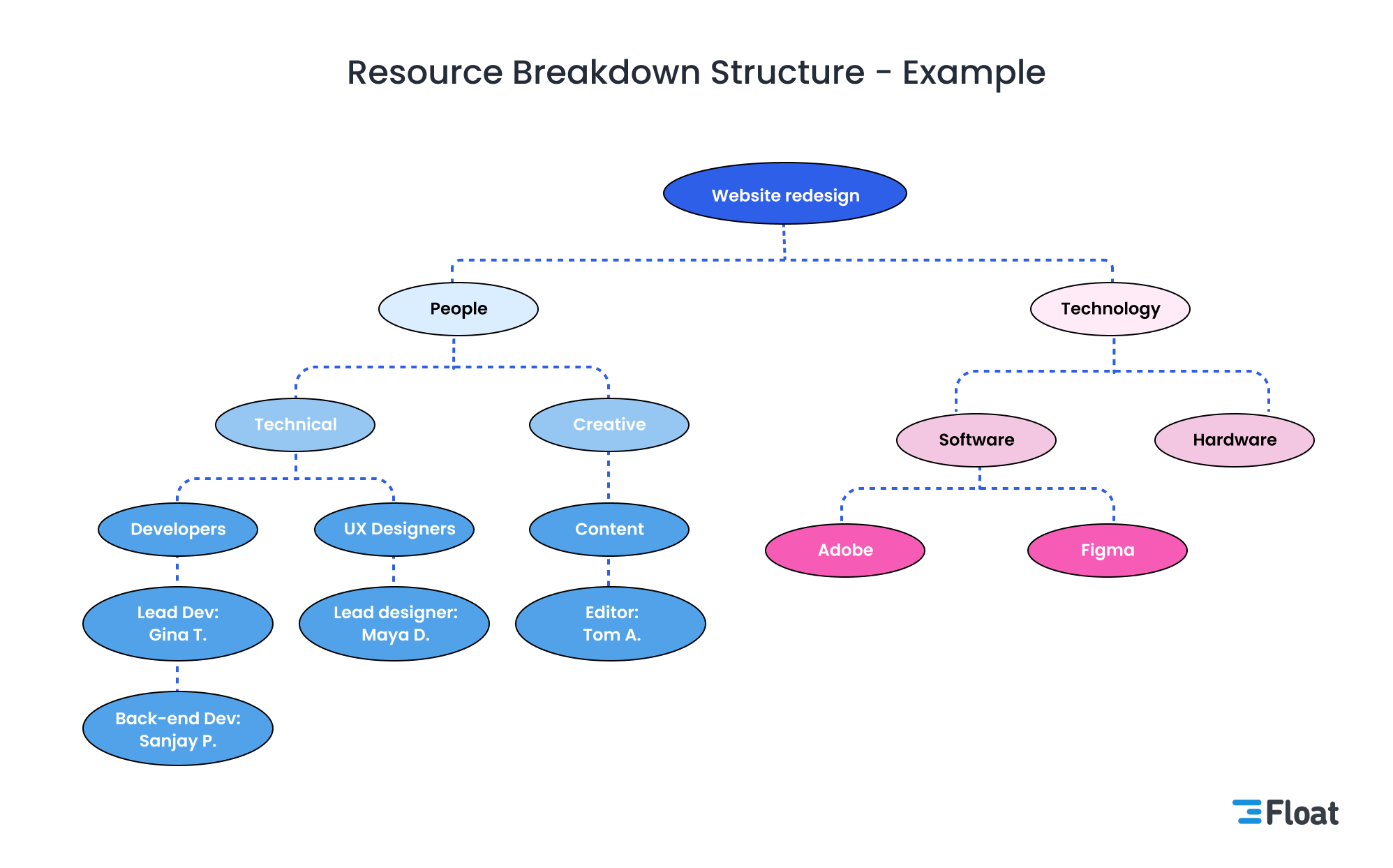 Resource Breakdown Structure - Example

Website redesign

People

Technology

Technical

Creative

Software

Hardware

Developers

UX Designers

Content

Adobe

Figma

Lead Dev:
Gina T.

Lead designer:
Maya D.

Editor:
Tom A.

Back-end Dev:
Sanjay P.

Float